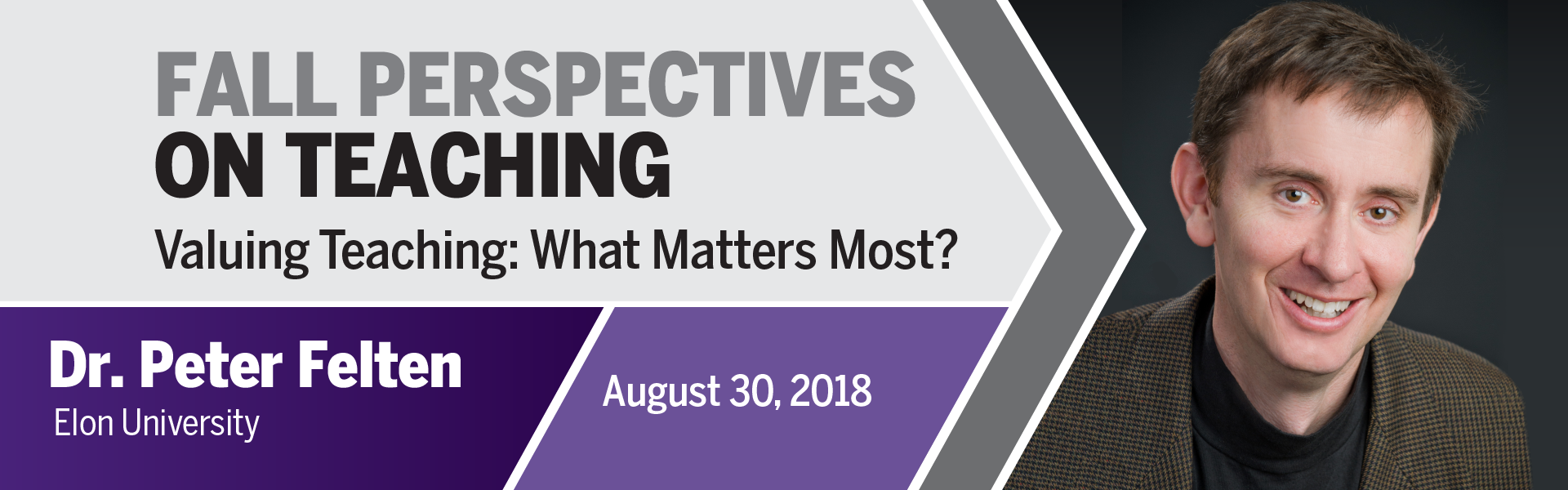 FALL PERSPECTIVES ON TEACHING

Valuing Teaching: What Matters Most?

Dr. Peter Felten
Elon University

August 30, 2018